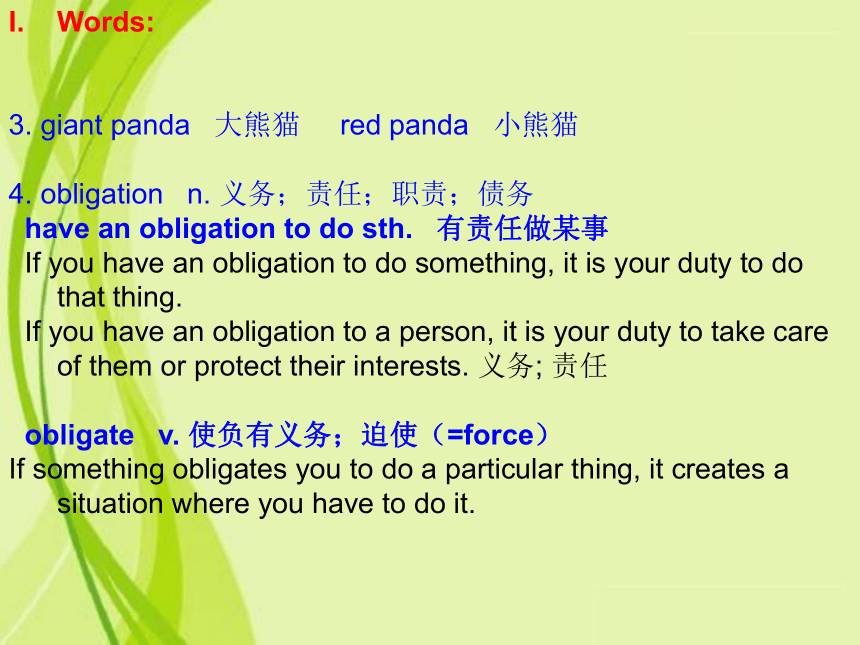 I. Words:

3. giant panda 大熊猫 red panda 小熊猫

4. obligation n. 义务；责任；职责；债务
have an obligation to do sth. 有责任做某事
If you have an obligation to do something, it is your duty to do that thing.
If you have an obligation to a person, it is your duty to take care of them or protect their interests. 义务; 责任

obligate v. 使负有义务；迫使（=force）
If something obligates you to do a particular thing, it creates a situation where you have to do it.